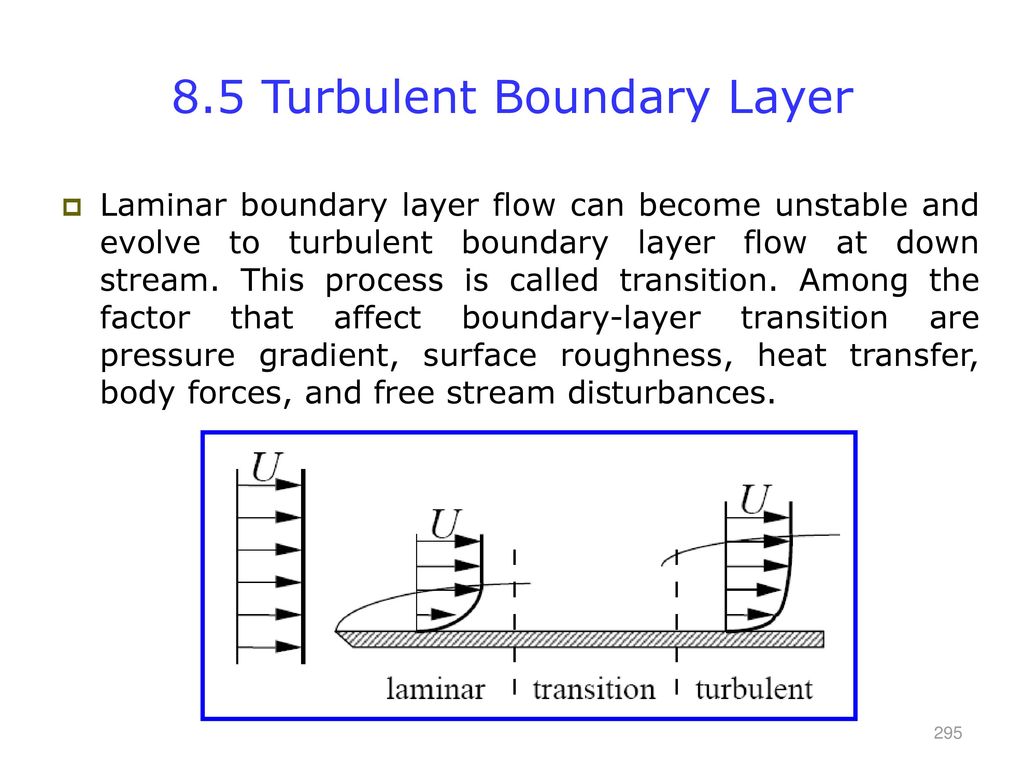 8.5 Turbulent Boundary Layer

Laminar boundary layer flow can become unstable and evolve to turbulent boundary layer flow at down stream. This process is called transition. Among the factor that affect boundary-layer transition are pressure gradient, surface roughness, heat transfer, body forces, and free stream disturbances.

$U$

$U$

$U$

laminar transition turbulent

295